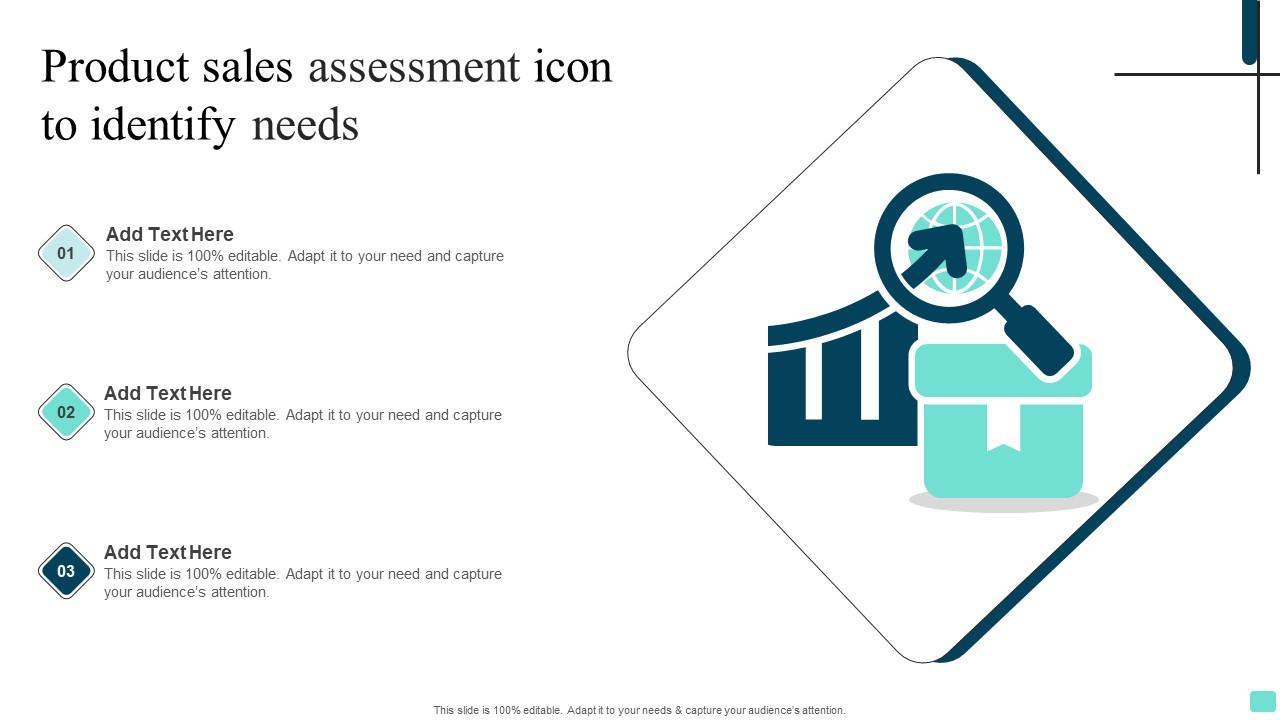 Product sales assessment icon to identify needs

01

Add Text Here

This slide is 100% editable. Adapt it to your need and capture your audience's attention.

02

Add Text Here

This slide is 100% editable. Adapt it to your need and capture your audience's attention.

03

Add Text Here

This slide is 100% editable. Adapt it to your need and capture your audience's attention.

This slide is 100% editable. Adapt it to your needs & capture your audience's attention.